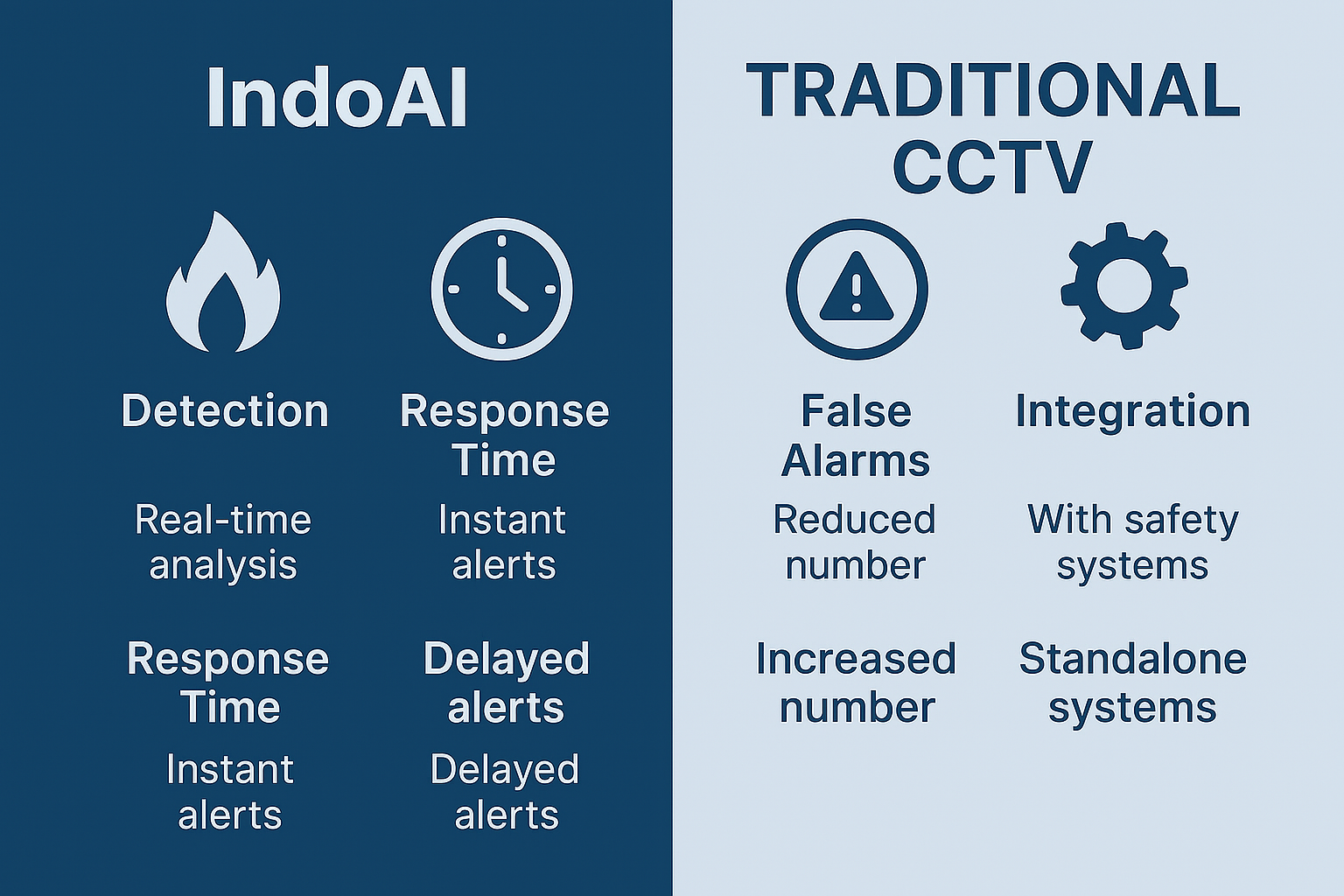 IndoAI

Detection

Real-time analysis

Response Time

Instant alerts

Response Time

Instant alerts

Delayed alerts

Delayed alerts

TRADITIONAL CCTV

False Alarms

Reduced number

Integration

With safety systems

Increased number

Standalone systems